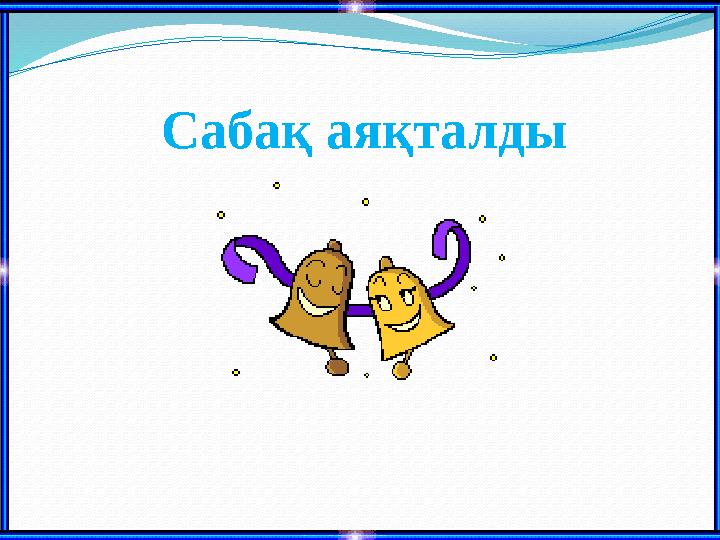 Сабақ аяқталды